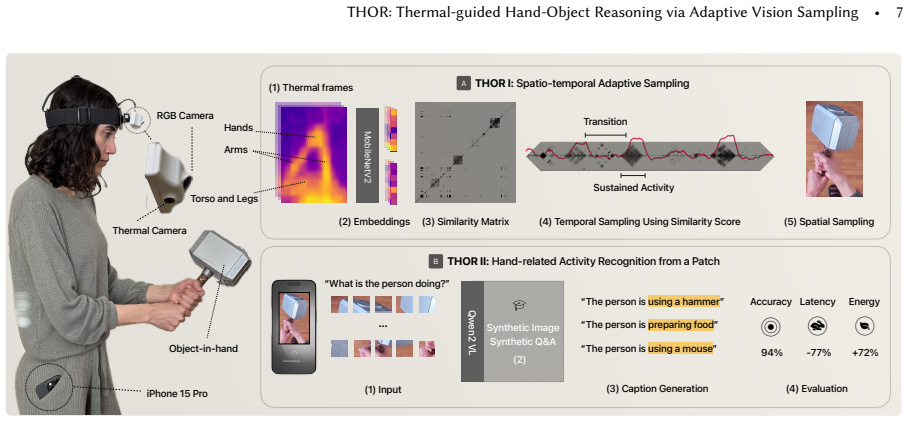 THOR: Thermal-guided Hand-Object Reasoning via Adaptive Vision Sampling • 7

RGB Camera

Thermal Camera

Object-in-hand

iPhone 15 Pro

A THOR I: Spatio-temporal Adaptive Sampling

(1) Thermal frames

Hands

Arms

Torso and Legs

MobileNetV2

(2) Embeddings

(3) Similarity Matrix

Transition

Sustained Activity

(4) Temporal Sampling Using Similarity Score

(5) Spatial Sampling

B THOR II: Hand-related Activity Recognition from a Patch

"What is the person doing?"

...

(1) Input

Qwen2 VL

Synthetic Image
Synthetic Q&A
(2)

"The person is using a hammer"

"The person is preparing food"

"The person is using a mouse"

(3) Caption Generation

Accuracy

Latency

Energy

94%

-77%

+72%

(4) Evaluation